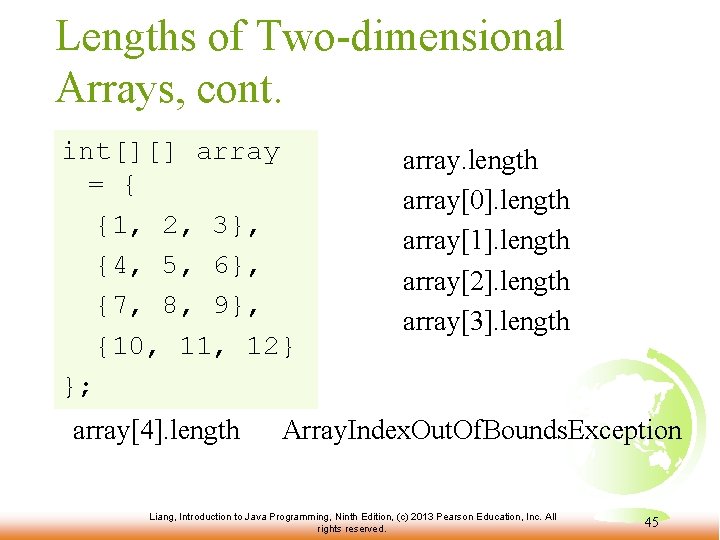 Lengths of Two-dimensional Arrays, cont.

int[][] array
 = {
  {1, 2, 3},
  {4, 5, 6},
  {7, 8, 9},
  {10, 11, 12}
};

array.length
array[0].length
array[1].length
array[2].length
array[3].length

array[4].length ArrayIndexOutOfBoundsException

Liang, Introduction to Java Programming, Ninth Edition, (c) 2013 Pearson Education, Inc. All rights reserved.

45